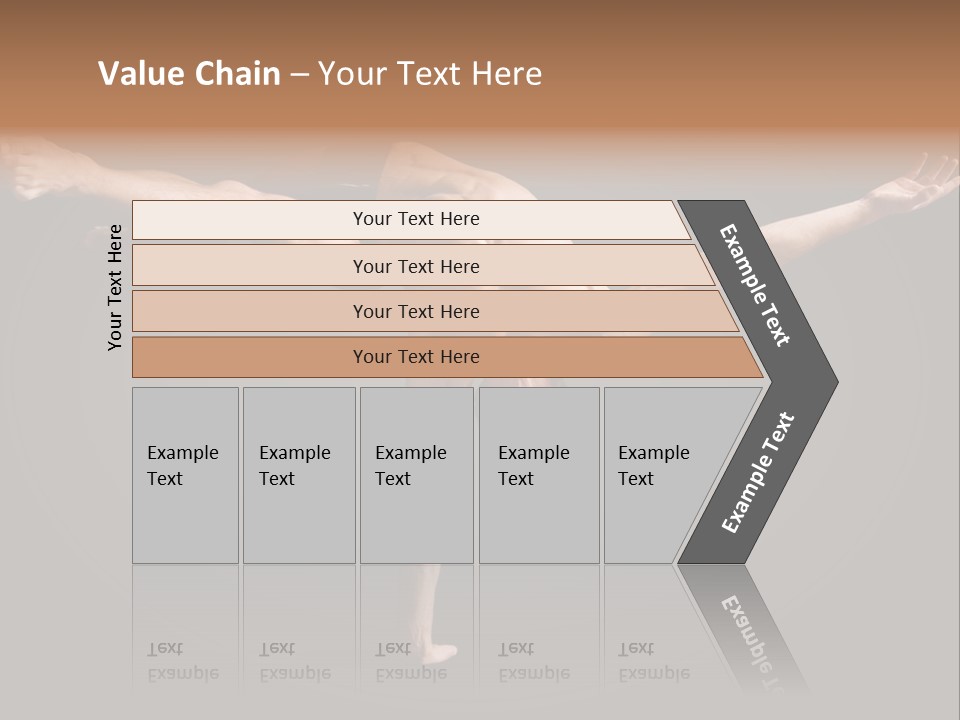 Value Chain – Your Text Here

Your Text Here

Your Text Here

Your Text Here

Your Text Here

Your Text Here

Example Text

Example Text

Example Text

Example Text

Example Text

Example Text

Example Text